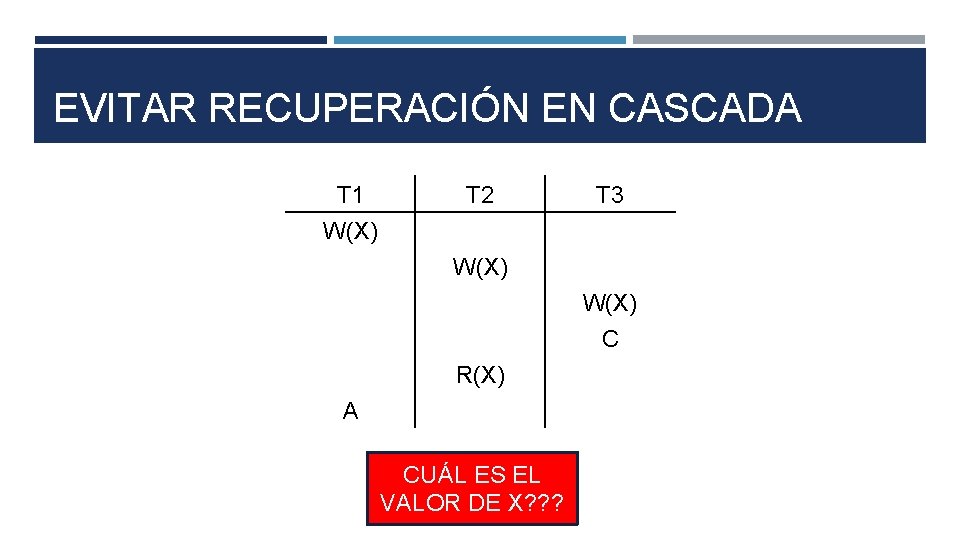 EVITAR RECUPERACIÓN EN CASCADA

| T1 | T2 | T3 |
|---|---|---|
| W(X) | | |
| | W(X) | |
| | | W(X) |
| | | C |
| | R(X) | |
| A | | |

CUÁL ES EL VALOR DE X???